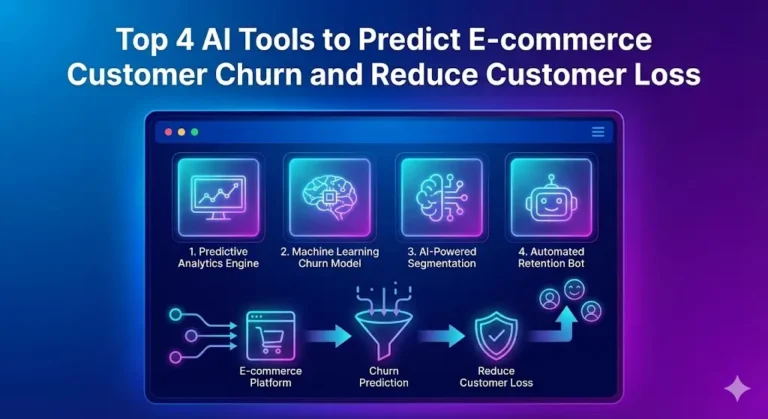 Top 4 AI Tools to Predict E-commerce Customer Churn and Reduce Customer Loss

1. Predictive Analytics Engine

2. Machine Learning Churn Model

3. AI-Powered Segmentation

4. Automated Retention Bot

E-commerce Platform

Churn Prediction

Reduce Customer Loss